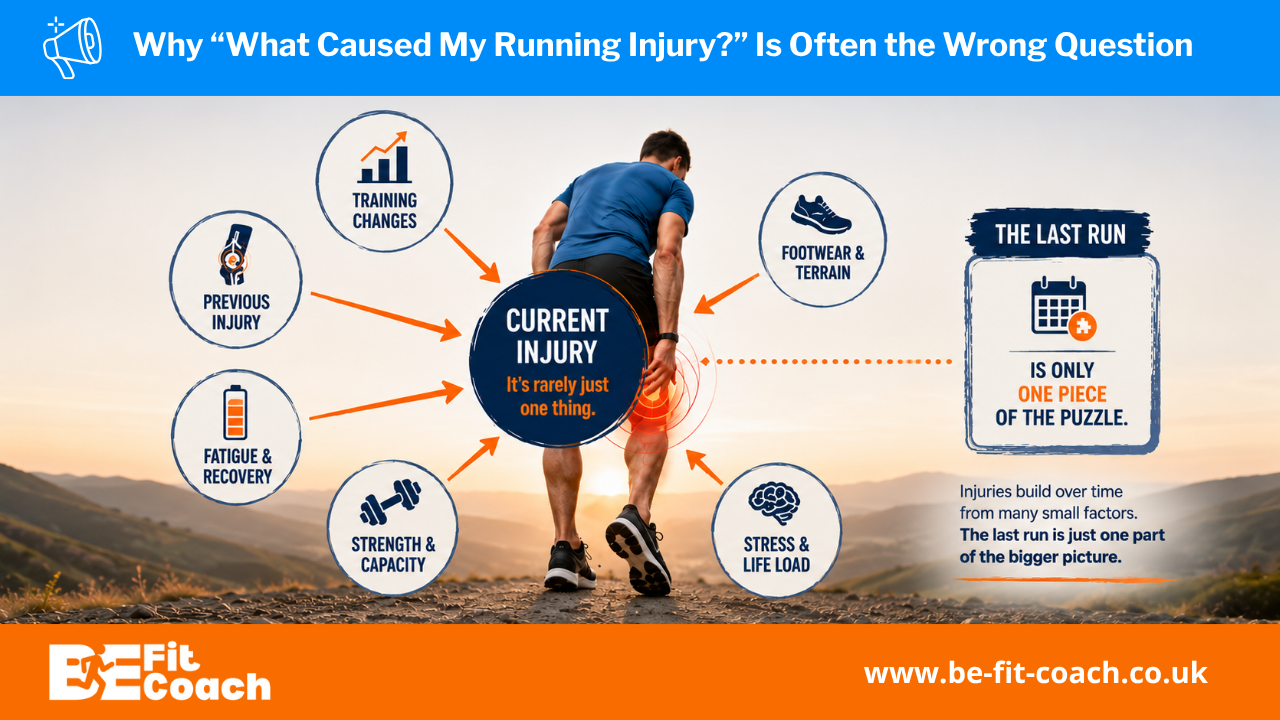 Why “What Caused My Running Injury?” Is Often the Wrong Question

TRAINING CHANGES

PREVIOUS INJURY

FATIGUE & RECOVERY

STRENGTH & CAPACITY

CURRENT INJURY
It's rarely just one thing.

FOOTWEAR & TERRAIN

STRESS & LIFE LOAD

THE LAST RUN
IS ONLY ONE PIECE OF THE PUZZLE.

Injuries build over time from many small factors. The last run is just one part of the bigger picture.

BE Fit Coach

www.be-fit-coach.co.uk